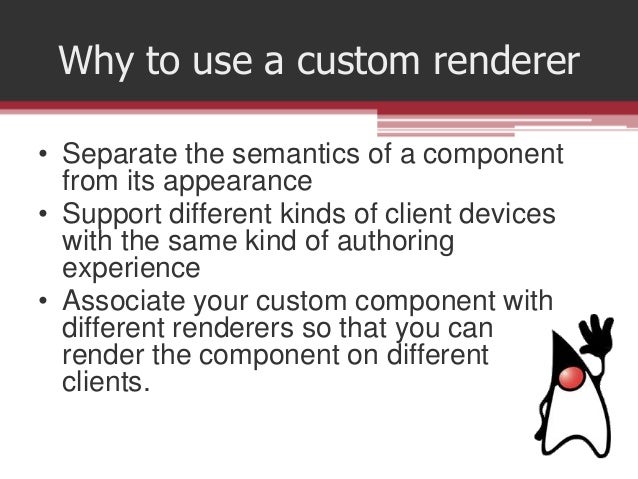 Why to use a custom renderer

• Separate the semantics of a component from its appearance
• Support different kinds of client devices with the same kind of authoring experience
• Associate your custom component with different renderers so that you can render the component on different clients.